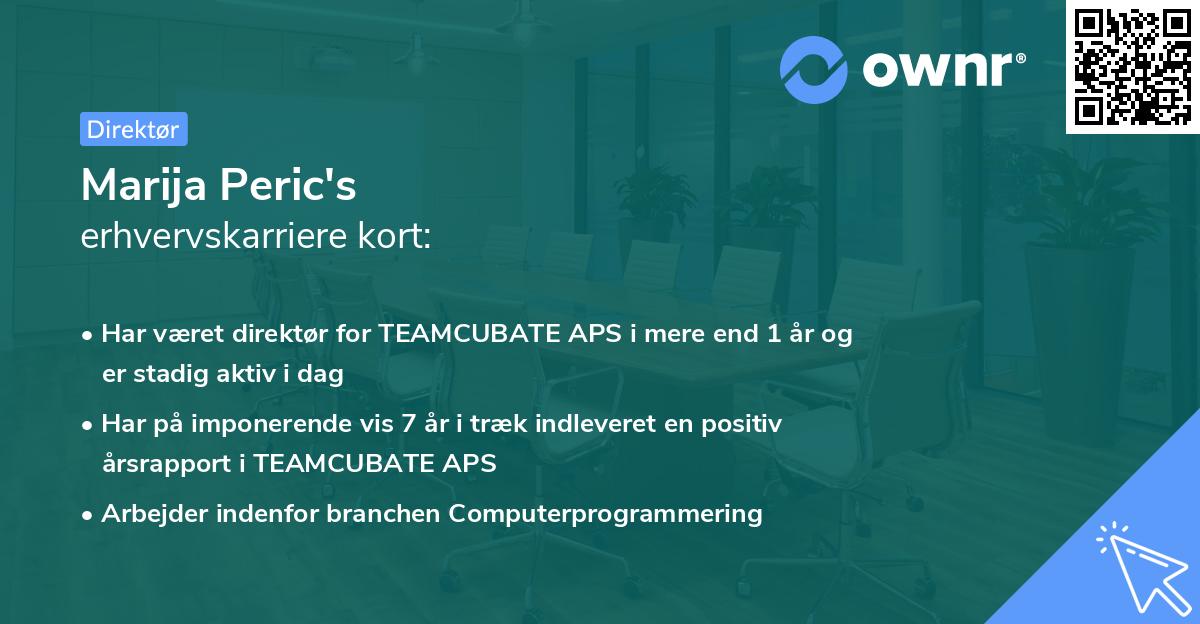 ownr®

Direktør

Marija Peric's
erhvervskarriere kort:

• Har været direktør for TEAMCUBATE APS i mere end 1 år og er stadig aktiv i dag

• Har på imponerende vis 7 år i træk indleveret en positiv årsrapport i TEAMCUBATE APS

• Arbejder indenfor branchen Computerprogrammering